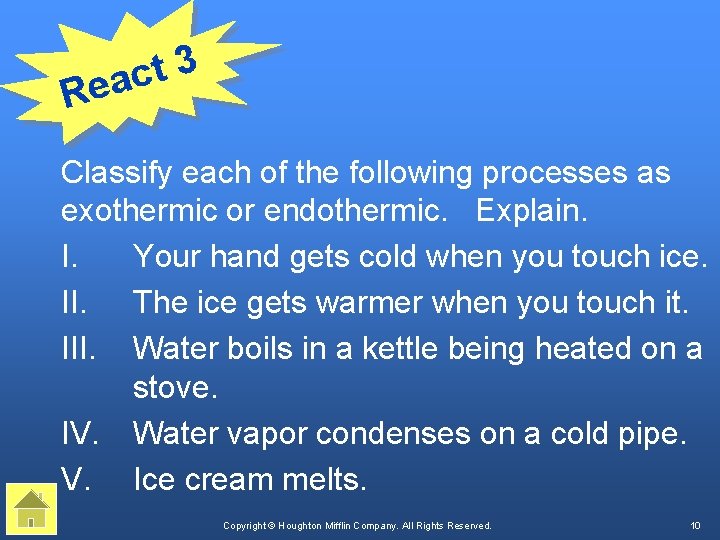 React 3

Classify each of the following processes as exothermic or endothermic. Explain.

I. Your hand gets cold when you touch ice.

II. The ice gets warmer when you touch it.

III. Water boils in a kettle being heated on a stove.

IV. Water vapor condenses on a cold pipe.

V. Ice cream melts.

Copyright © Houghton Mifflin Company. All Rights Reserved.

10